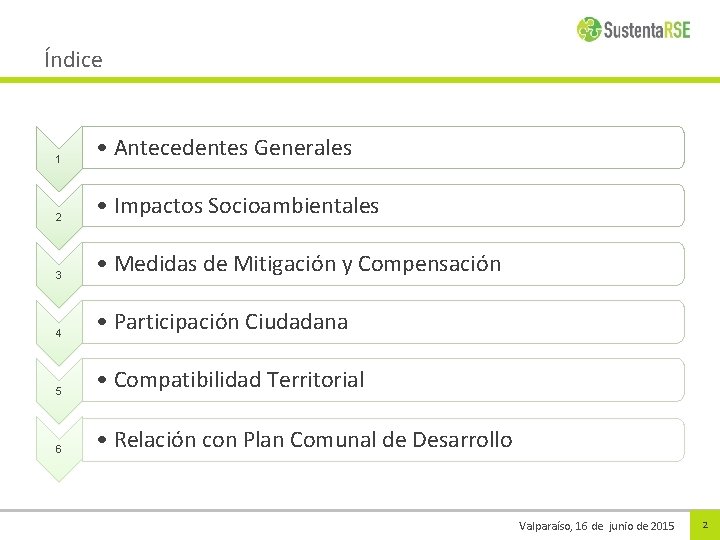 SustentaRSE

Índice

1
• Antecedentes Generales

2
• Impactos Socioambientales

3
• Medidas de Mitigación y Compensación

4
• Participación Ciudadana

5
• Compatibilidad Territorial

6
• Relación con Plan Comunal de Desarrollo

Valparaíso, 16 de junio de 2015
2